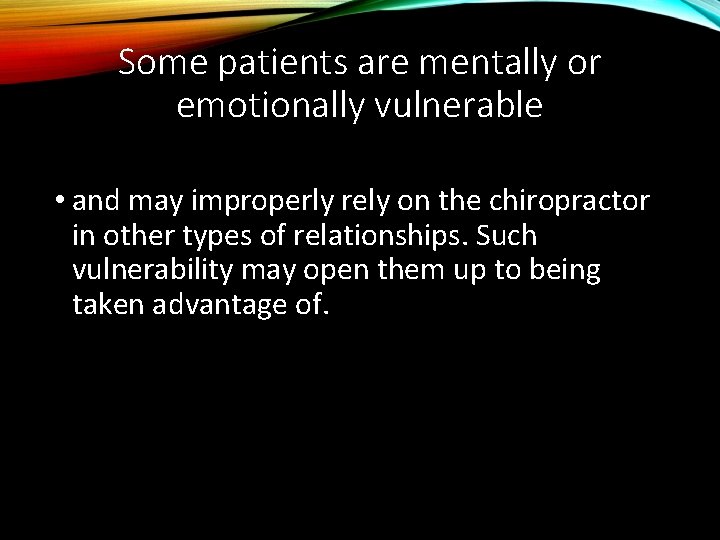 Some patients are mentally or emotionally vulnerable

• and may improperly rely on the chiropractor in other types of relationships. Such vulnerability may open them up to being taken advantage of.